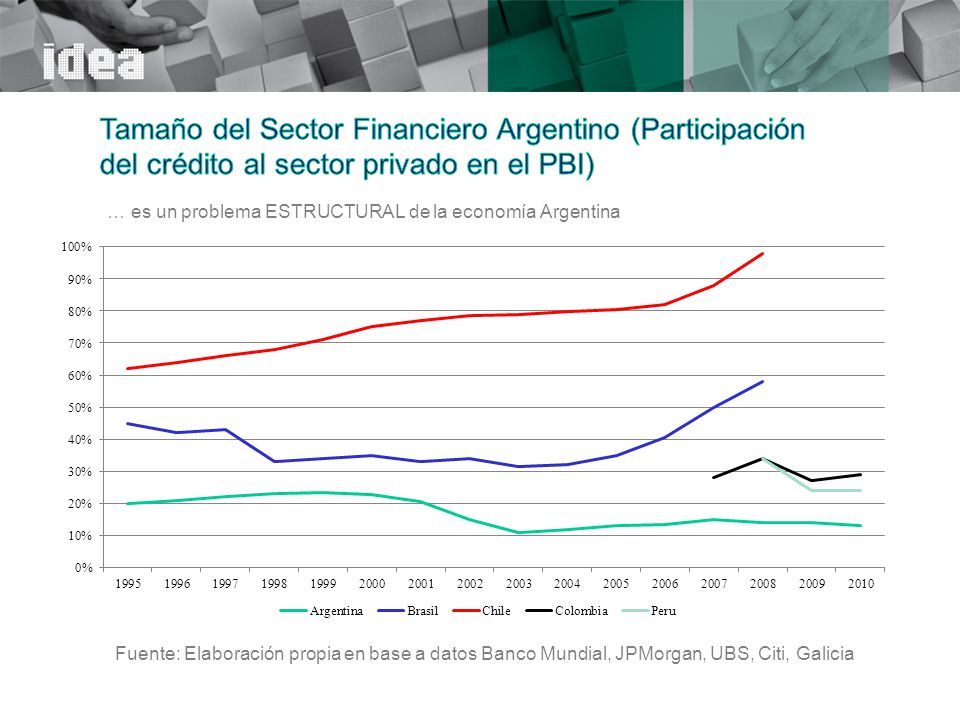 idea

Tamaño del Sector Financiero Argentino (Participación del crédito al sector privado en el PBI)

… es un problema ESTRUCTURAL de la economía Argentina

100%
90%
80%
70%
60%
50%
40%
30%
20%
10%
0%

1995 1996 1997 1998 1999 2000 2001 2002 2003 2004 2005 2006 2007 2008 2009 2010

Argentina Brasil Chile Colombia Peru

Fuente: Elaboración propia en base a datos Banco Mundial, JPMorgan, UBS, Citi, Galicia